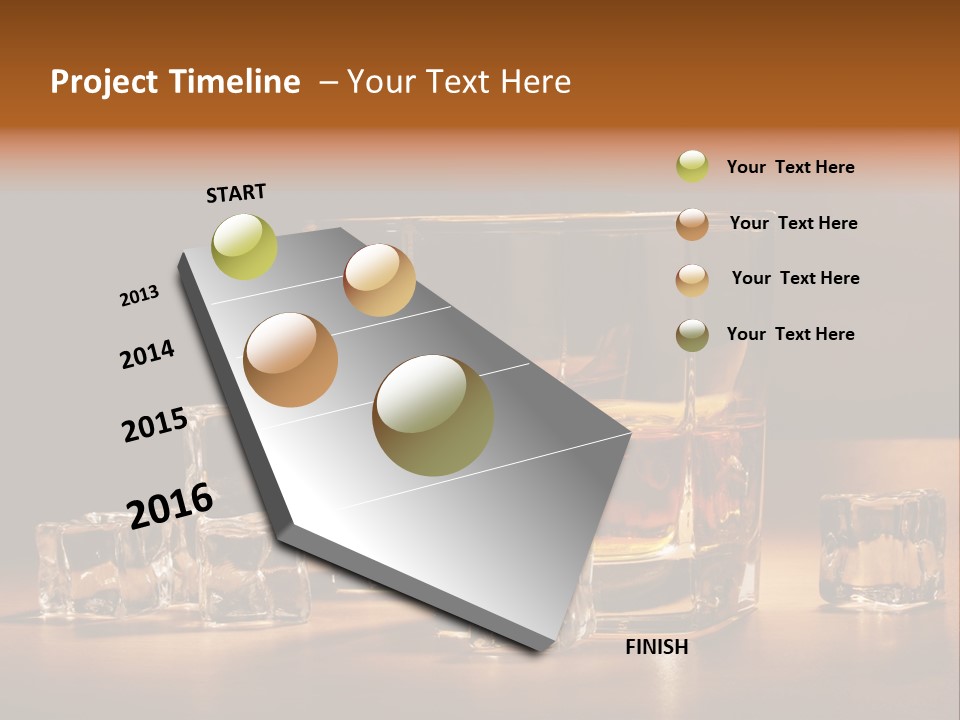 Project Timeline – Your Text Here

START

2013

2014

2015

2016

FINISH

Your Text Here

Your Text Here

Your Text Here

Your Text Here